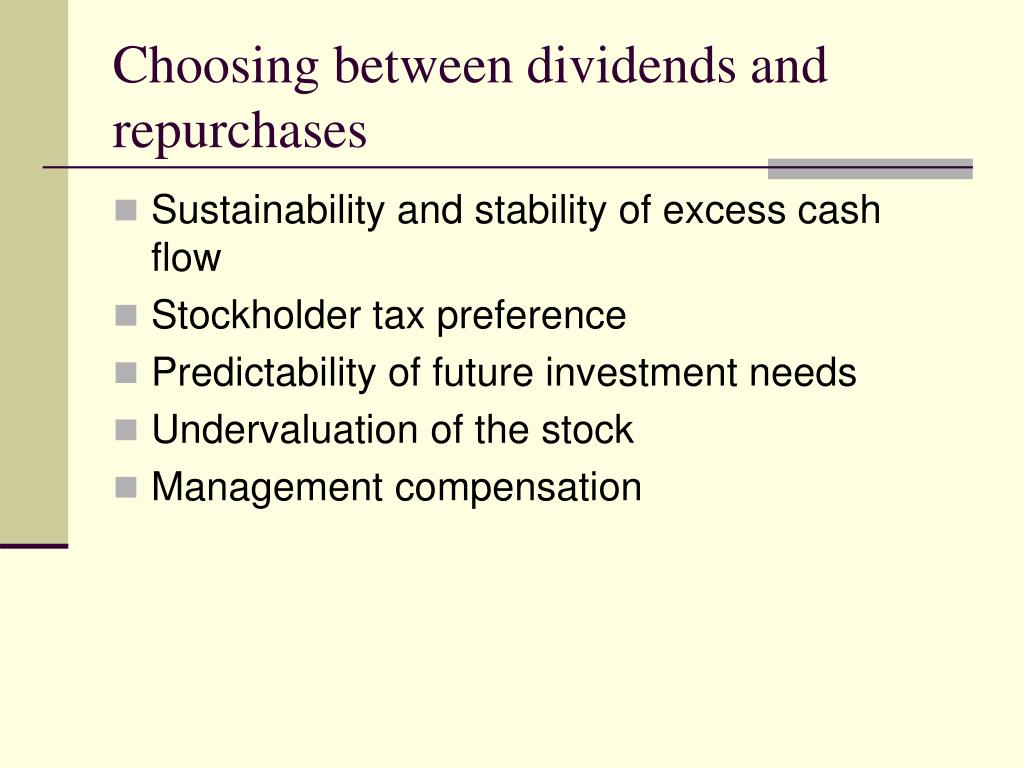 Choosing between dividends and repurchases

- Sustainability and stability of excess cash flow
- Stockholder tax preference
- Predictability of future investment needs
- Undervaluation of the stock
- Management compensation